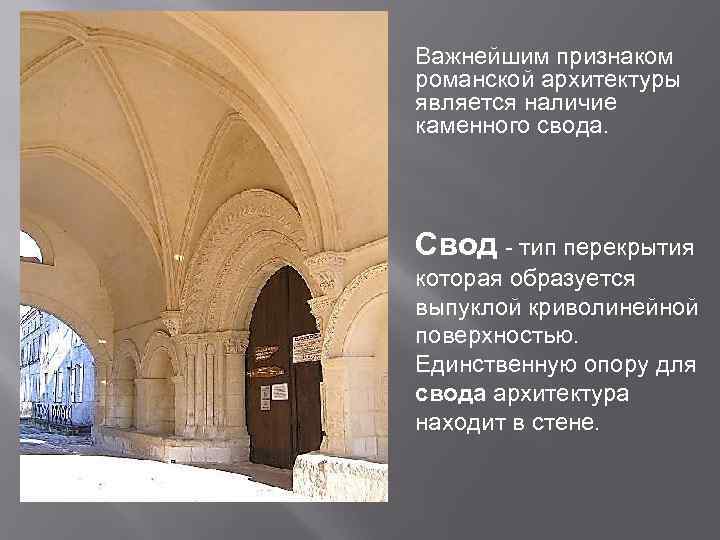 Важнейшим признаком романской архитектуры является наличие каменного свода.

Свод - тип перекрытия которая образуется выпуклой криволинейной поверхностью. Единственную опору для свода архитектура находит в стене.